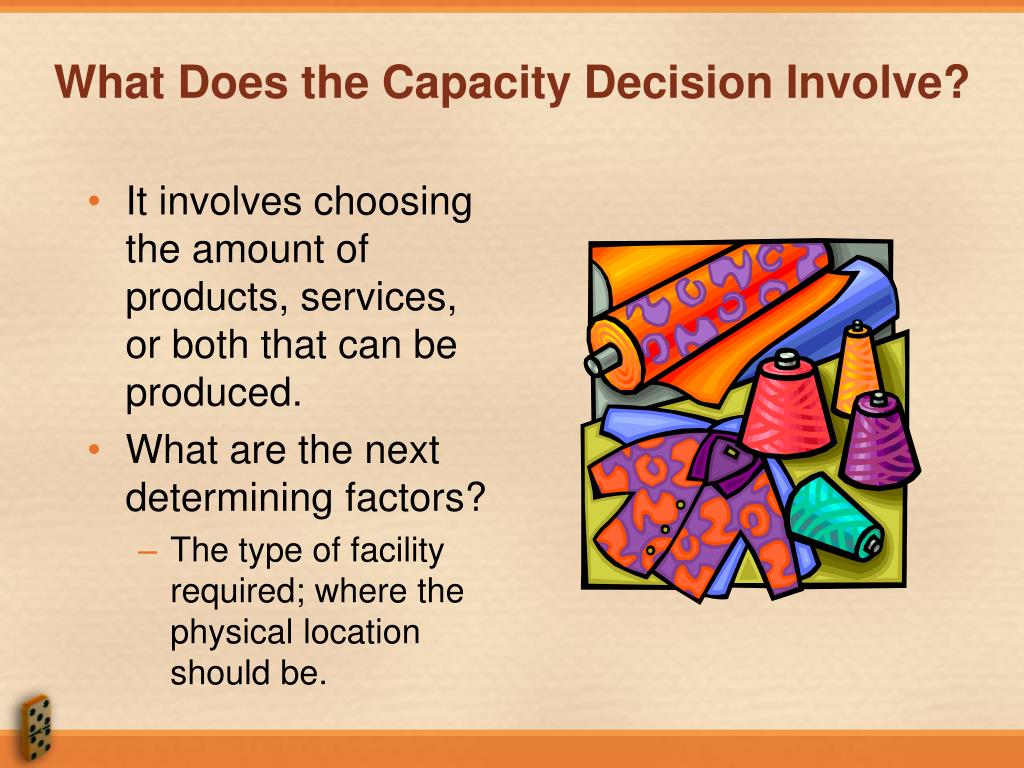 What Does the Capacity Decision Involve?

• It involves choosing the amount of products, services, or both that can be produced.
• What are the next determining factors?
– The type of facility required; where the physical location should be.